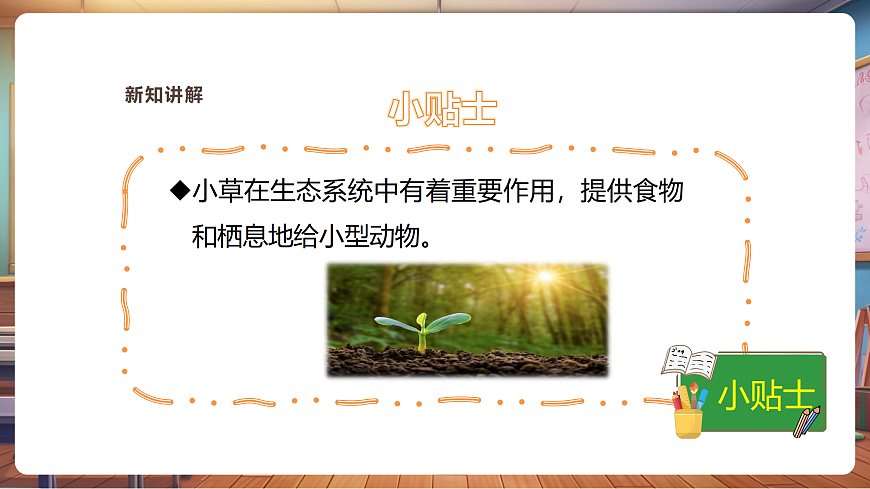 新知讲解

小贴士

◆小草在生态系统中有着重要作用，提供食物和栖息地给小型动物。

小贴士